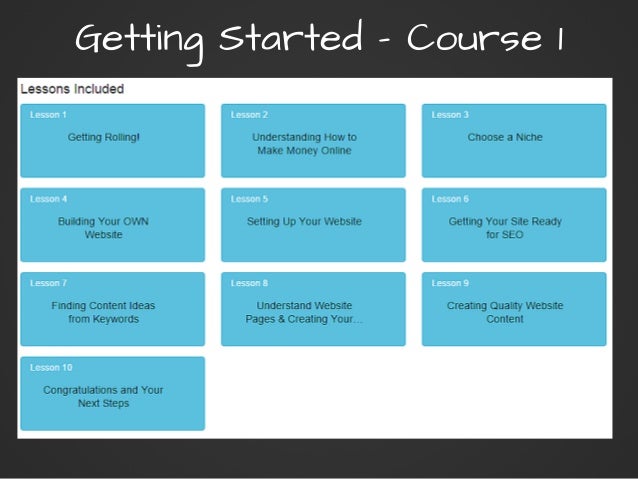 Getting Started - Course 1

Lessons Included

Lesson 1
Getting Rolling!

Lesson 2
Understanding How to Make Money Online

Lesson 3
Choose a Niche

Lesson 4
Building Your OWN Website

Lesson 5
Setting Up Your Website

Lesson 6
Getting Your Site Ready for SEO

Lesson 7
Finding Content Ideas from Keywords

Lesson 8
Understand Website Pages & Creating Your...

Lesson 9
Creating Quality Website Content

Lesson 10
Congratulations and Your Next Steps